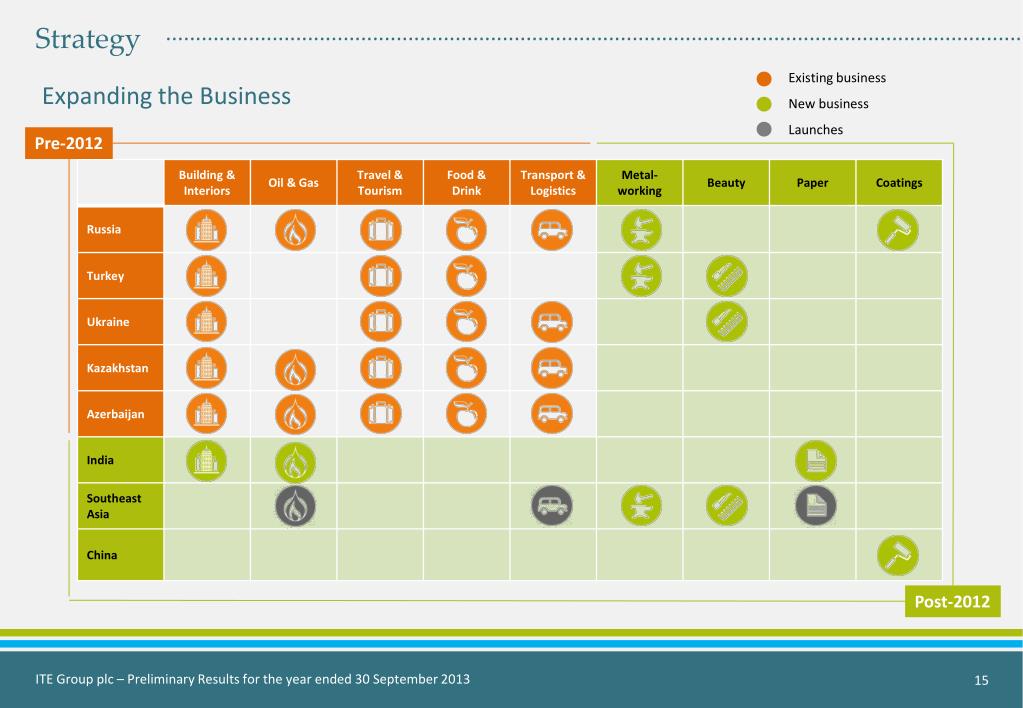 Strategy

Expanding the Business

Existing business
New business
Launches

Pre-2012

| | Building & Interiors | Oil & Gas | Travel & Tourism | Food & Drink | Transport & Logistics | Metal-working | Beauty | Paper | Coatings |
|---|---|---|---|---|---|---|---|---|---|
| Russia | | | | | | | | | |
| Turkey | | | | | | | | | |
| Ukraine | | | | | | | | | |
| Kazakhstan | | | | | | | | | |
| Azerbaijan | | | | | | | | | |
| India | | | | | | | | | |
| Southeast Asia | | | | | | | | | |
| China | | | | | | | | | |

Post-2012

ITE Group plc – Preliminary Results for the year ended 30 September 2013

15